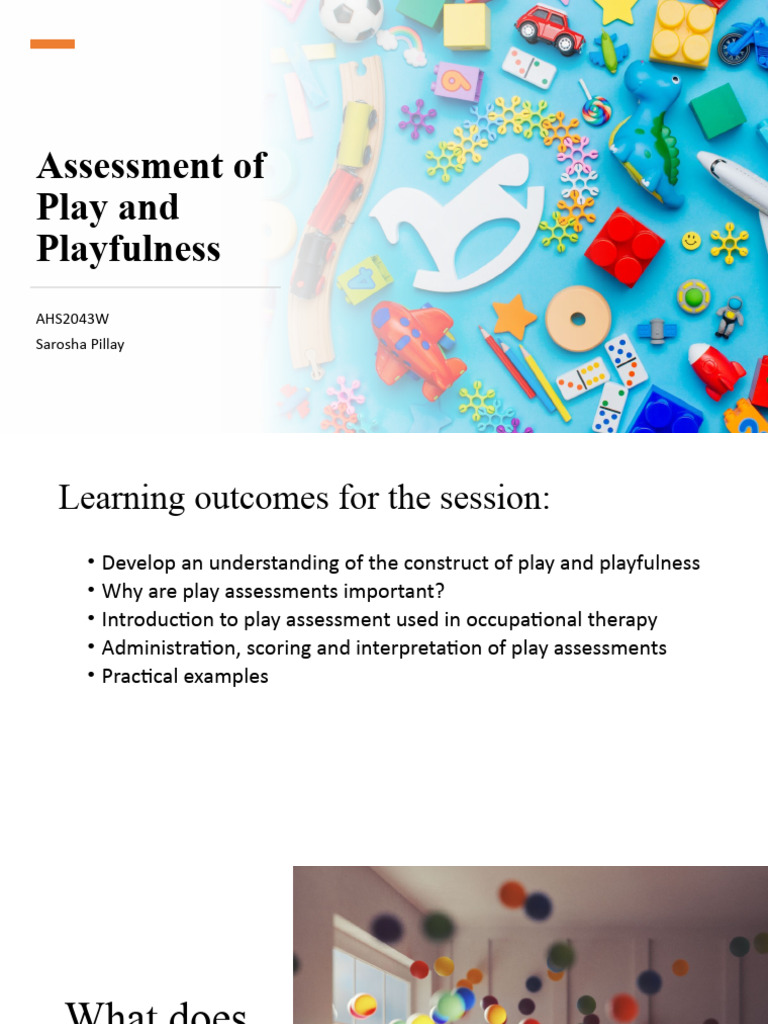 Assessment of Play and Playfulness

AHS2043W
Sarosha Pillay

Learning outcomes for the session:

• Develop an understanding of the construct of play and playfulness
• Why are play assessments important?
• Introduction to play assessment used in occupational therapy
• Administration, scoring and interpretation of play assessments
• Practical examples

What does